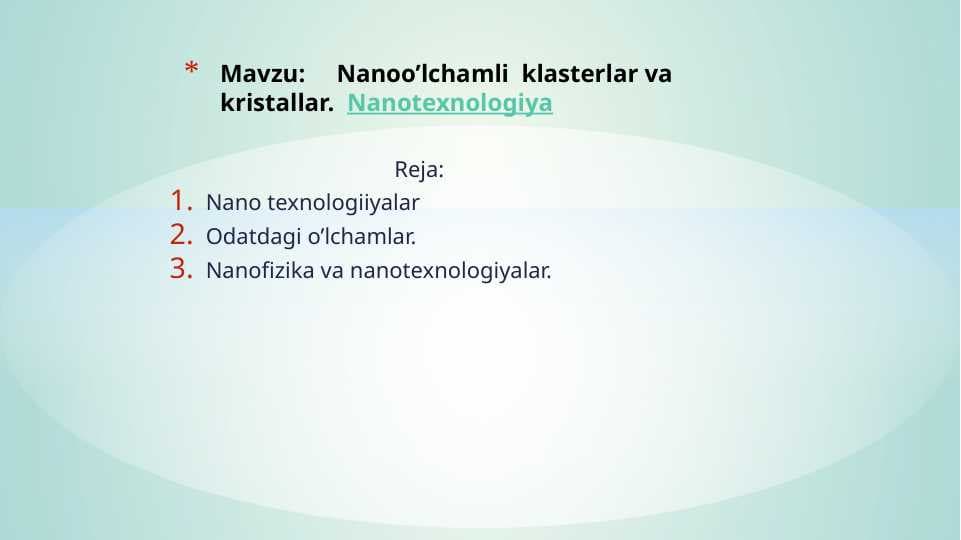 * Mavzu: Nanoo’lchamli klasterlar va kristallar. Nanotexnologiya

Reja:

1. Nano texnologiiyalar
2. Odatdagi o’lchamlar.
3. Nanofizika va nanotexnologiyalar.